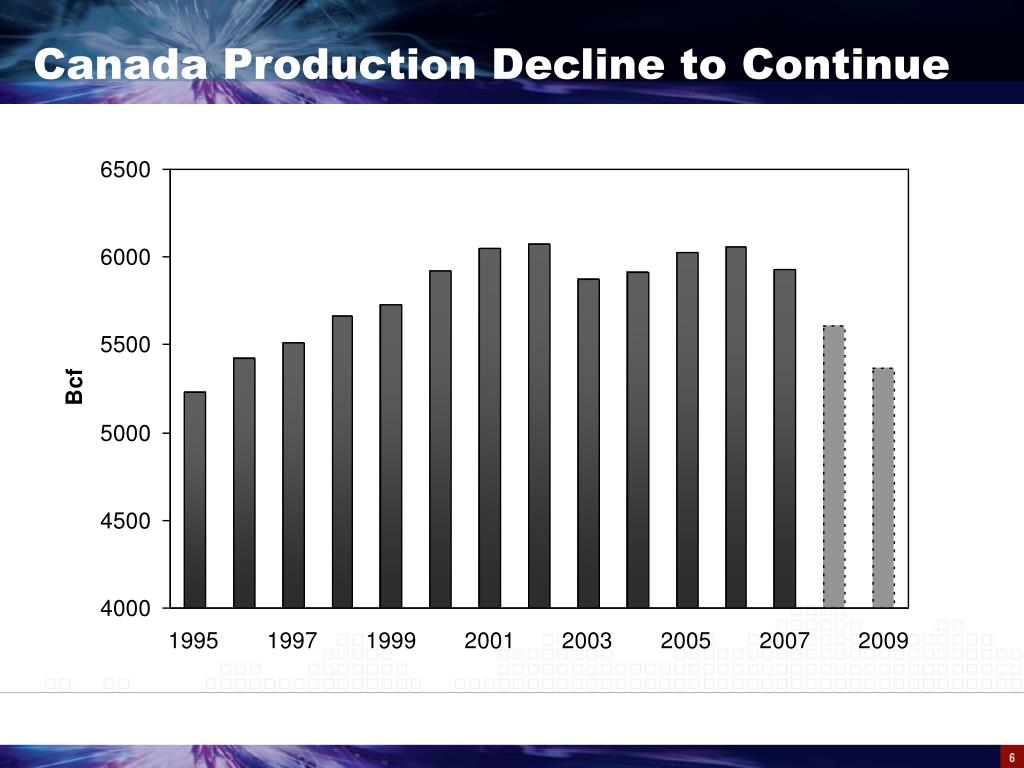 Canada Production Decline to Continue

6500
6000
5500
5000
4500
4000

Bcf

1995 1997 1999 2001 2003 2005 2007 2009

6